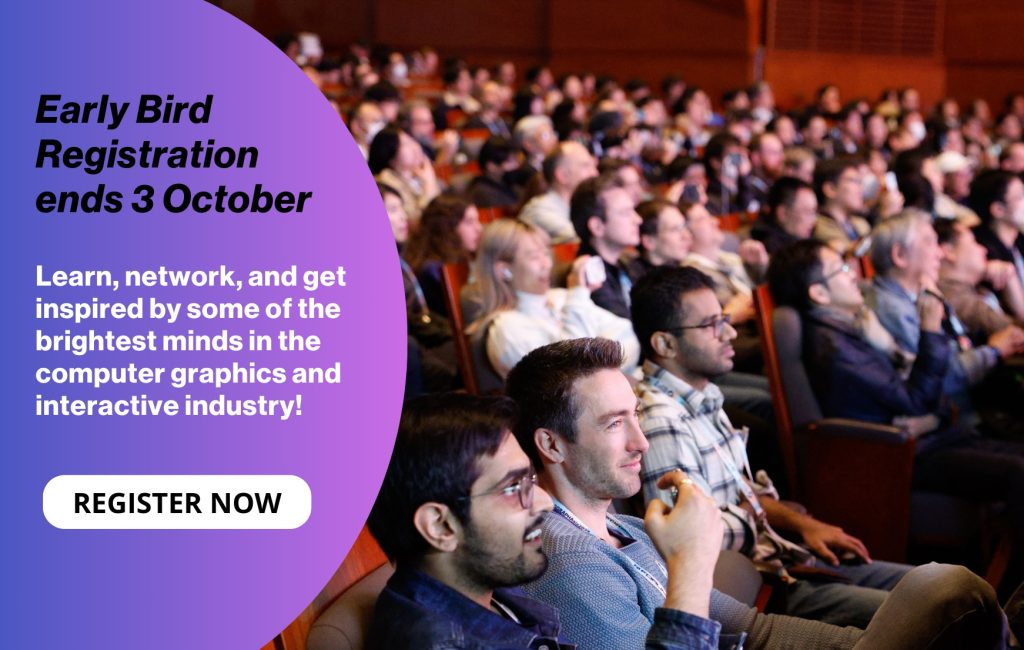 Early Bird Registration ends 3 October

Learn, network, and get inspired by some of the brightest minds in the computer graphics and interactive industry!

REGISTER NOW